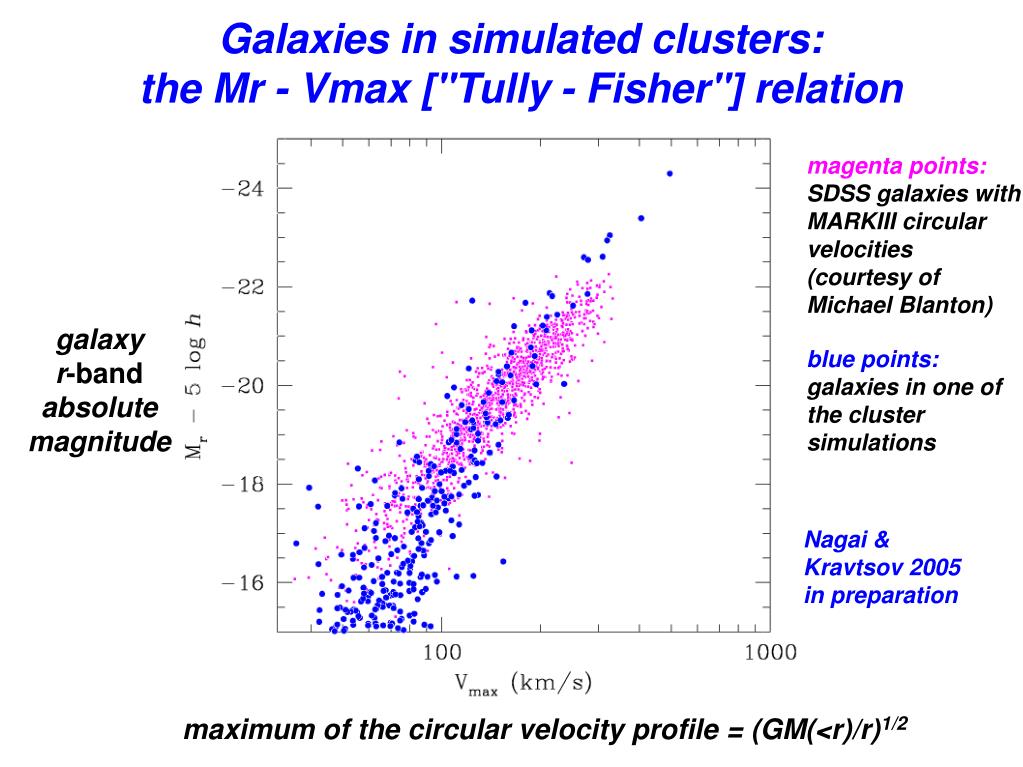 Galaxies in simulated clusters: the Mr - Vmax ["Tully - Fisher"] relation

galaxy
r-band
absolute
magnitude

$M_r - 5 \log h$

−24
−22
−20
−18
−16

100
1000

$V_{max}$ (km/s)

magenta points:
SDSS galaxies with MARKIII circular velocities (courtesy of Michael Blanton)

blue points:
galaxies in one of the cluster simulations

Nagai & Kravtsov 2005 in preparation

maximum of the circular velocity profile = $(GM(<r)/r)^{1/2}$